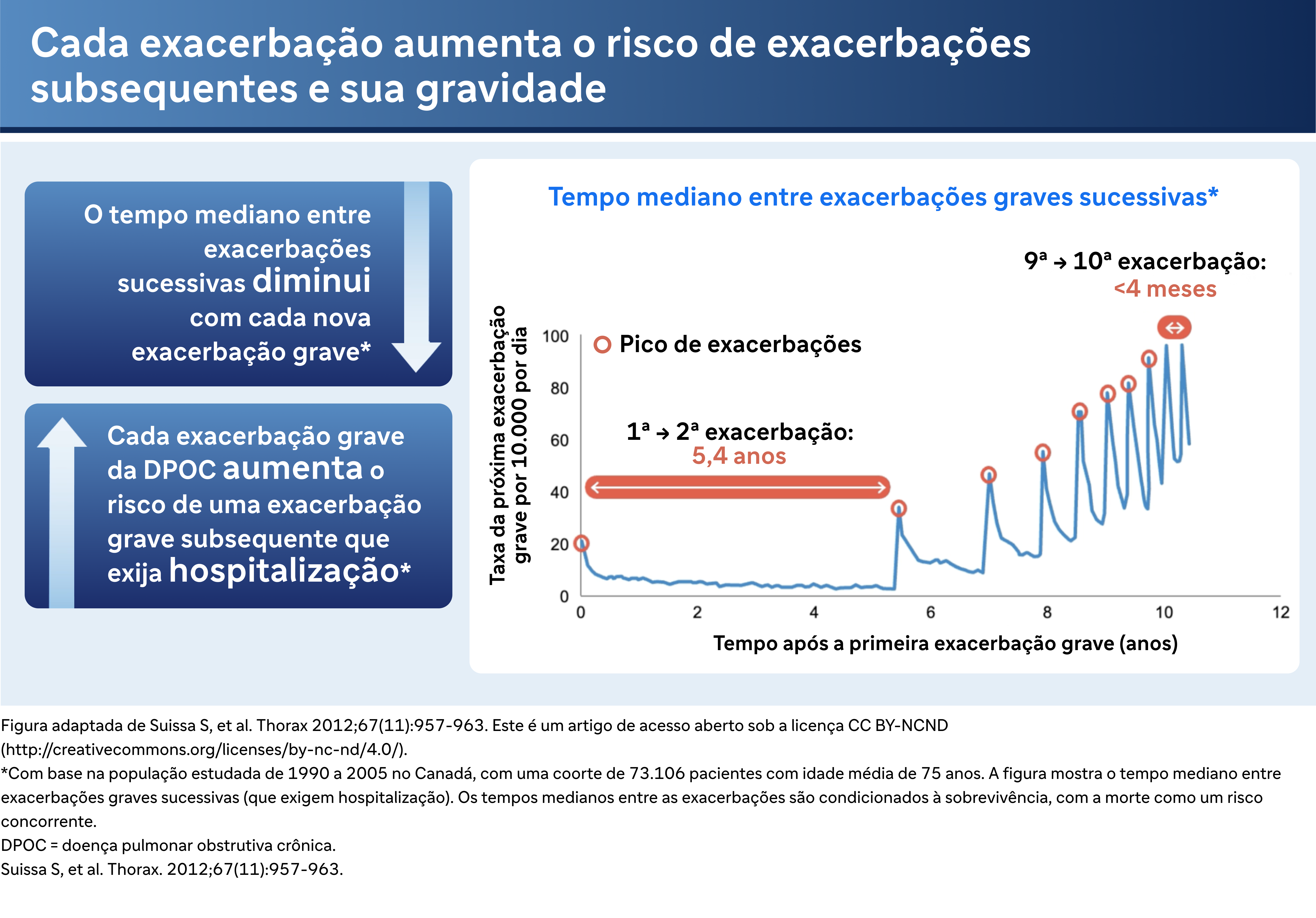 Cada exacerbação aumenta o risco de exacerbações subsequentes e sua gravidade

O tempo mediano entre exacerbações sucessivas diminui com cada nova exacerbação grave*

Cada exacerbação grave da DPOC aumenta o risco de uma exacerbação grave subsequente que exija hospitalização*

Tempo mediano entre exacerbações graves sucessivas*

9ª → 10ª exacerbação:
<4 meses

Pico de exacerbações

1ª → 2ª exacerbação:
5,4 anos

Taxa da próxima exacerbação grave por 10.000 por dia

100
80
60
40
20
0

0 2 4 6 8 10 12

Tempo após a primeira exacerbação grave (anos)

Figura adaptada de Suissa S, et al. Thorax 2012;67(11):957-963. Este é um artigo de acesso aberto sob a licença CC BY-NCND (http://creativecommons.org/licenses/by-nc-nd/4.0/).
*Com base na população estudada de 1990 a 2005 no Canadá, com uma coorte de 73.106 pacientes com idade média de 75 anos. A figura mostra o tempo mediano entre exacerbações graves sucessivas (que exigem hospitalização). Os tempos medianos entre as exacerbações são condicionados à sobrevivência, com a morte como um risco concorrente.
DPOC = doença pulmonar obstrutiva crônica.
Suissa S, et al. Thorax. 2012;67(11):957-963.